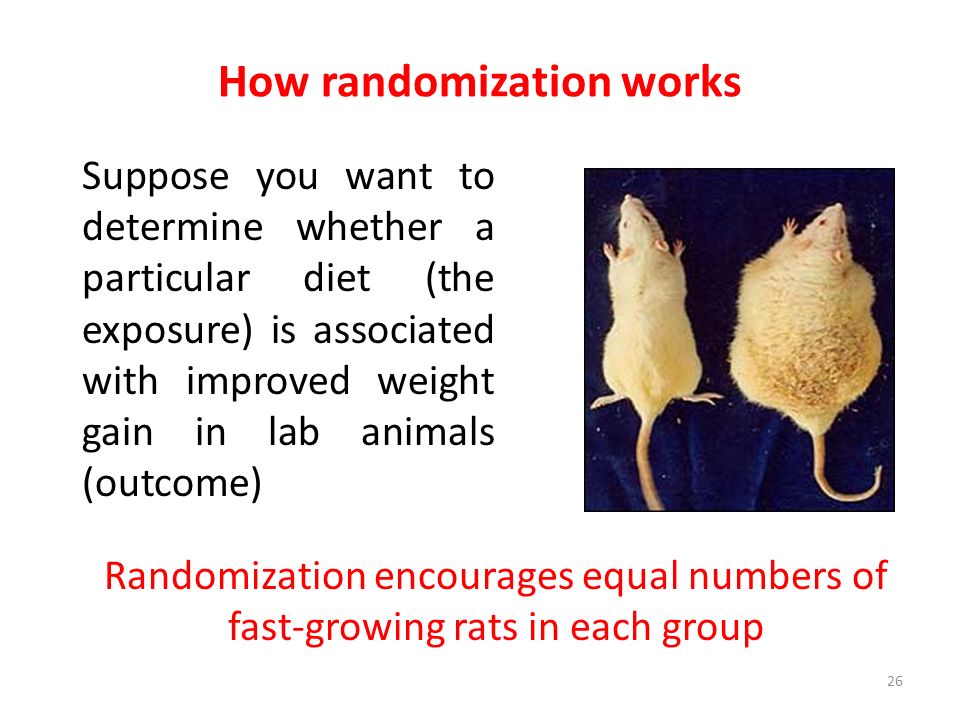 How randomization works

Suppose you want to determine whether a particular diet (the exposure) is associated with improved weight gain in lab animals (outcome)

Randomization encourages equal numbers of fast-growing rats in each group

26